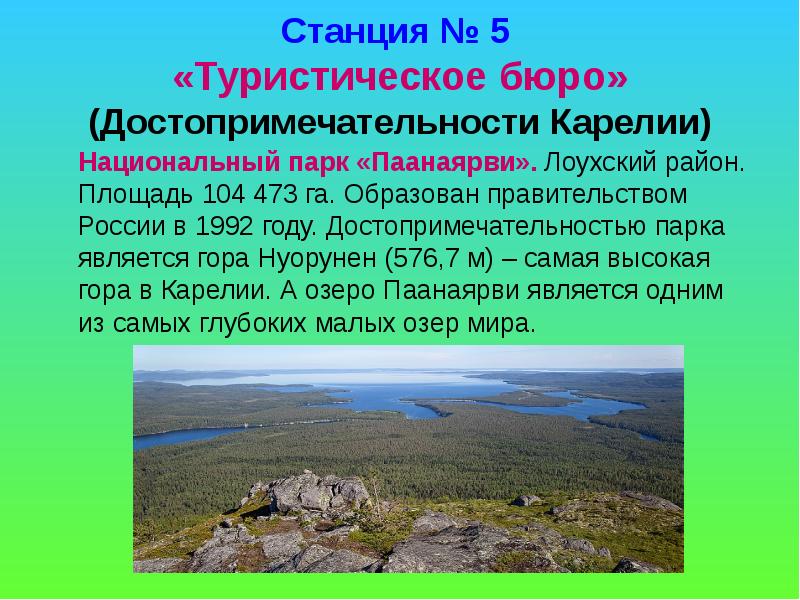 Станция № 5
«Туристическое бюро»
(Достопримечательности Карелии)

Национальный парк «Паанаярви». Лоухский район. Площадь 104 473 га. Образован правительством России в 1992 году. Достопримечательностью парка является гора Нуорунен (576,7 м) – самая высокая гора в Карелии. А озеро Паанаярви является одним из самых глубоких малых озер мира.